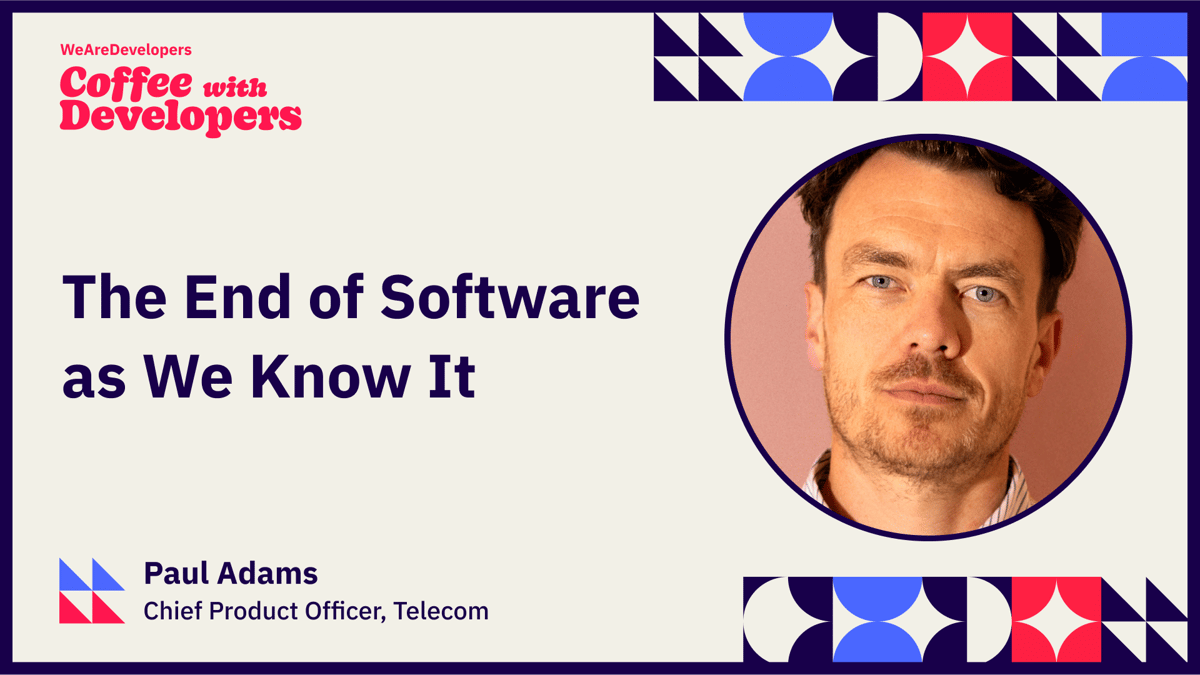 WeAreDevelopers
Coffee with Developers

The End of Software as We Know It

Paul Adams
Chief Product Officer, Telecom